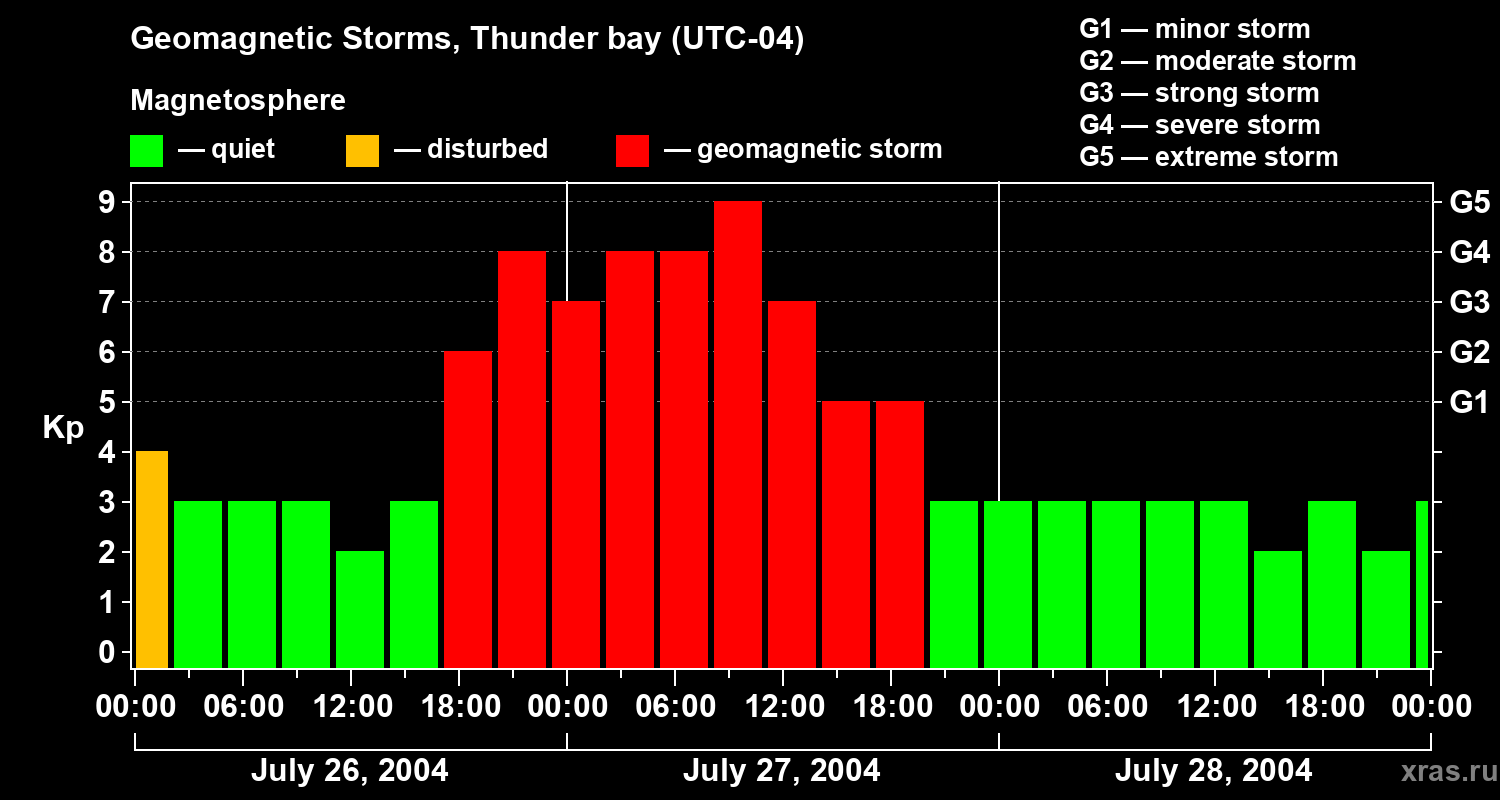 Geomagnetic Storms, Thunder bay (UTC-04)

Magnetosphere

— quiet — disturbed — geomagnetic storm

G1 — minor storm
G2 — moderate storm
G3 — strong storm
G4 — severe storm
G5 — extreme storm

Kp

9
8
7
6
5
4
3
2
1
0

G5
G4
G3
G2
G1

00:00 06:00 12:00 18:00 00:00 06:00 12:00 18:00 00:00 06:00 12:00 18:00 00:00

July 26, 2004
July 27, 2004
July 28, 2004

xras.ru